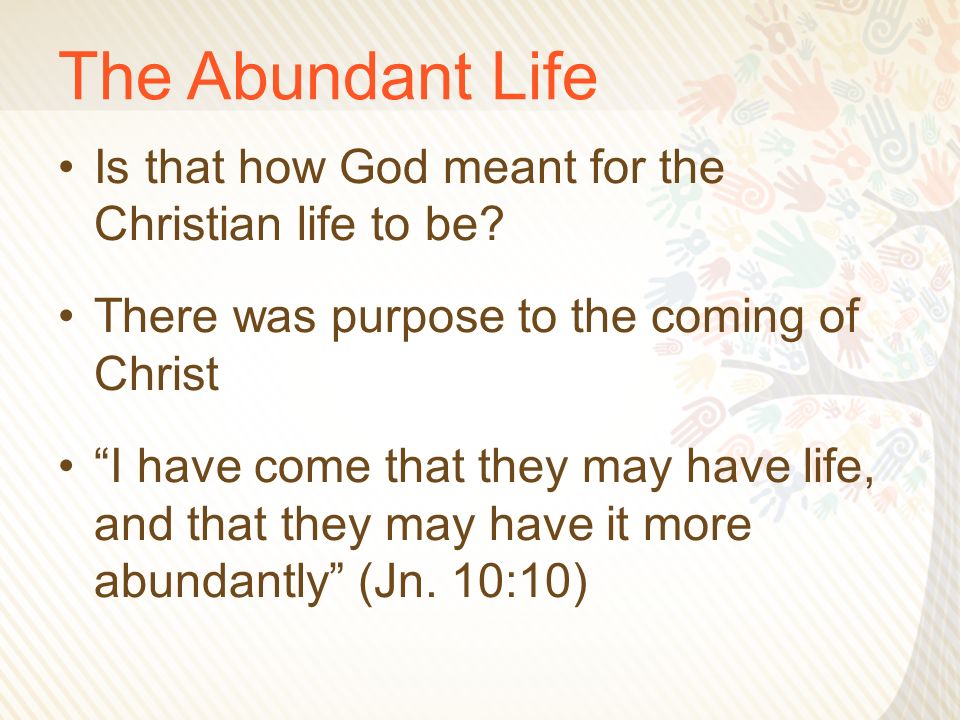 The Abundant Life

• Is that how God meant for the Christian life to be?

• There was purpose to the coming of Christ

• “I have come that they may have life, and that they may have it more abundantly” (Jn. 10:10)